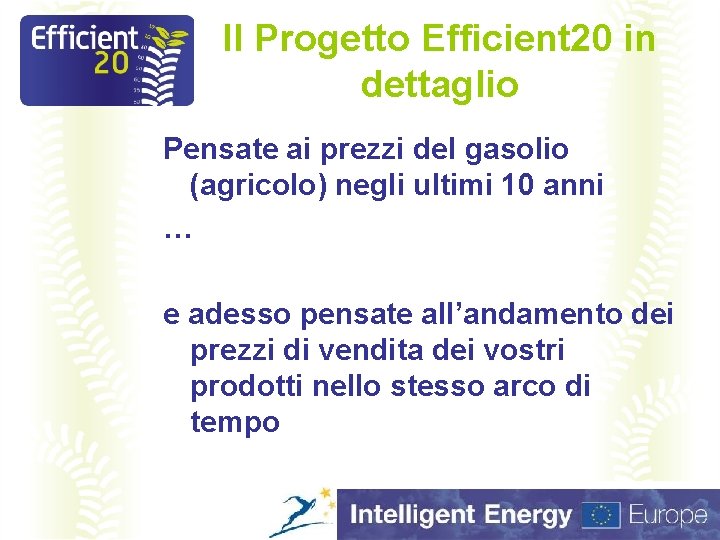 Efficient 20

Il Progetto Efficient20 in dettaglio

Pensate ai prezzi del gasolio (agricolo) negli ultimi 10 anni
…

e adesso pensate all’andamento dei prezzi di vendita dei vostri prodotti nello stesso arco di tempo

Intelligent Energy Europe